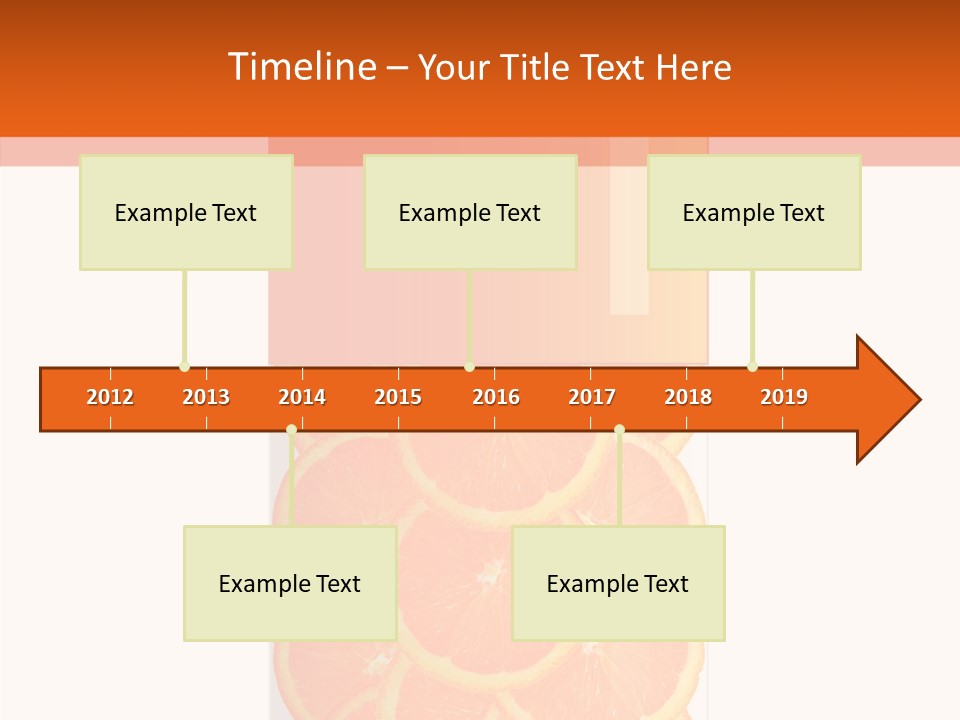 Timeline – Your Title Text Here

Example Text

Example Text

Example Text

2012 2013 2014 2015 2016 2017 2018 2019

Example Text

Example Text